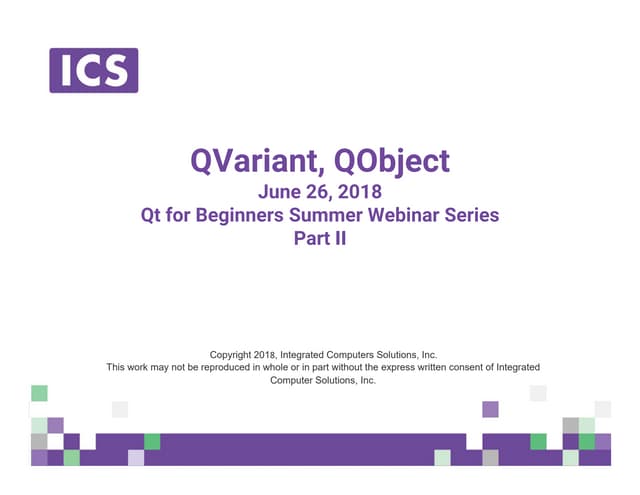 ICS

QVariant, QObject
June 26, 2018
Qt for Beginners Summer Webinar Series
Part II

Copyright 2018, Integrated Computers Solutions, Inc.
This work may not be reproduced in whole or in part without the express written consent of Integrated Computer Solutions, Inc.